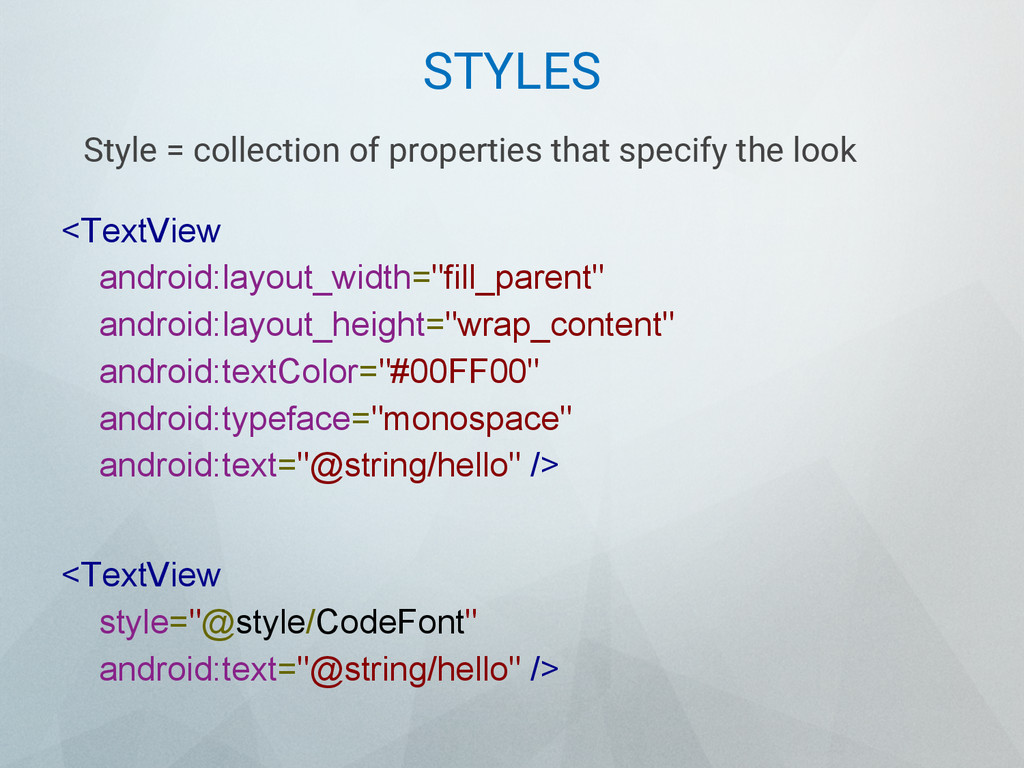 STYLES

Style = collection of properties that specify the look

<TextView
android:layout_width="fill_parent"
android:layout_height="wrap_content"
android:textColor="#00FF00"
android:typeface="monospace"
android:text="@string/hello" />

<TextView
style="@style/CodeFont"
android:text="@string/hello" />